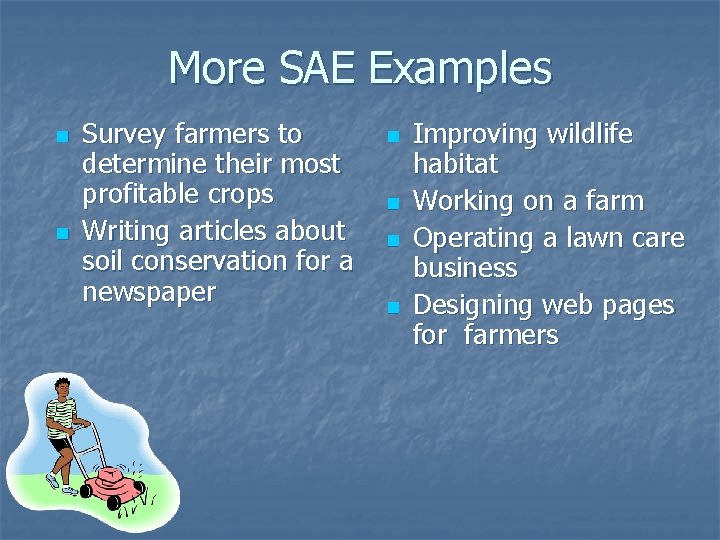 More SAE Examples

- Survey farmers to determine their most profitable crops
- Writing articles about soil conservation for a newspaper

- Improving wildlife habitat
- Working on a farm
- Operating a lawn care business
- Designing web pages for farmers